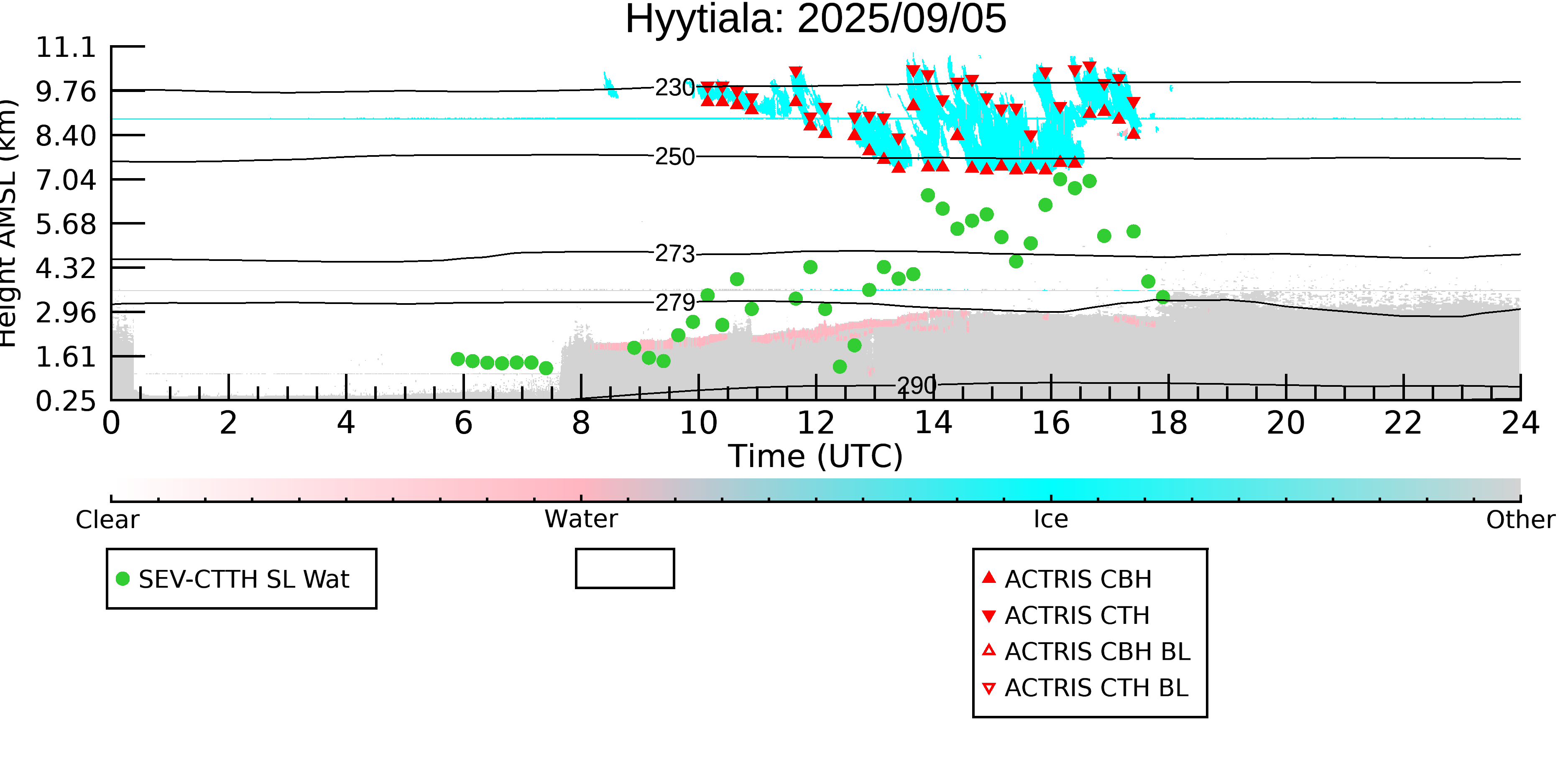 Hyytiala: 2025/09/05

Height AMSL (km)

11.1
9.76
8.40
7.04
5.68
4.32
2.96
1.61
0.25

230
250
273
279
290

0
2
4
6
8
10
12
14
16
18
20
22
24

Time (UTC)

Clear
Water
Ice
Other

SEV-CTTH SL Wat

ACTRIS CBH
ACTRIS CTH
ACTRIS CBH BL
ACTRIS CTH BL